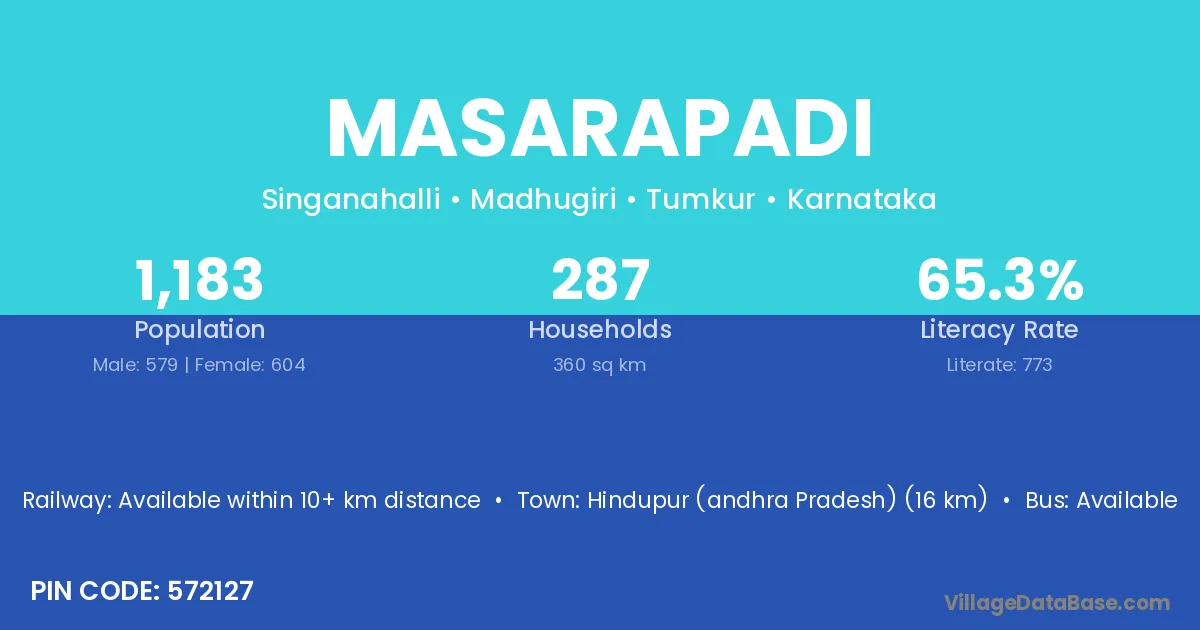 MASARAPADI

Singanahalli • Madhugiri • Tumkur • Karnataka

1,183
Population
Male: 579 | Female: 604

287
Households
360 sq km

65.3%
Literacy Rate
Literate: 773

Railway: Available within 10+ km distance • Town: Hindupur (andhra Pradesh) (16 km) • Bus: Available

PIN CODE: 572127

VillageDataBase.com